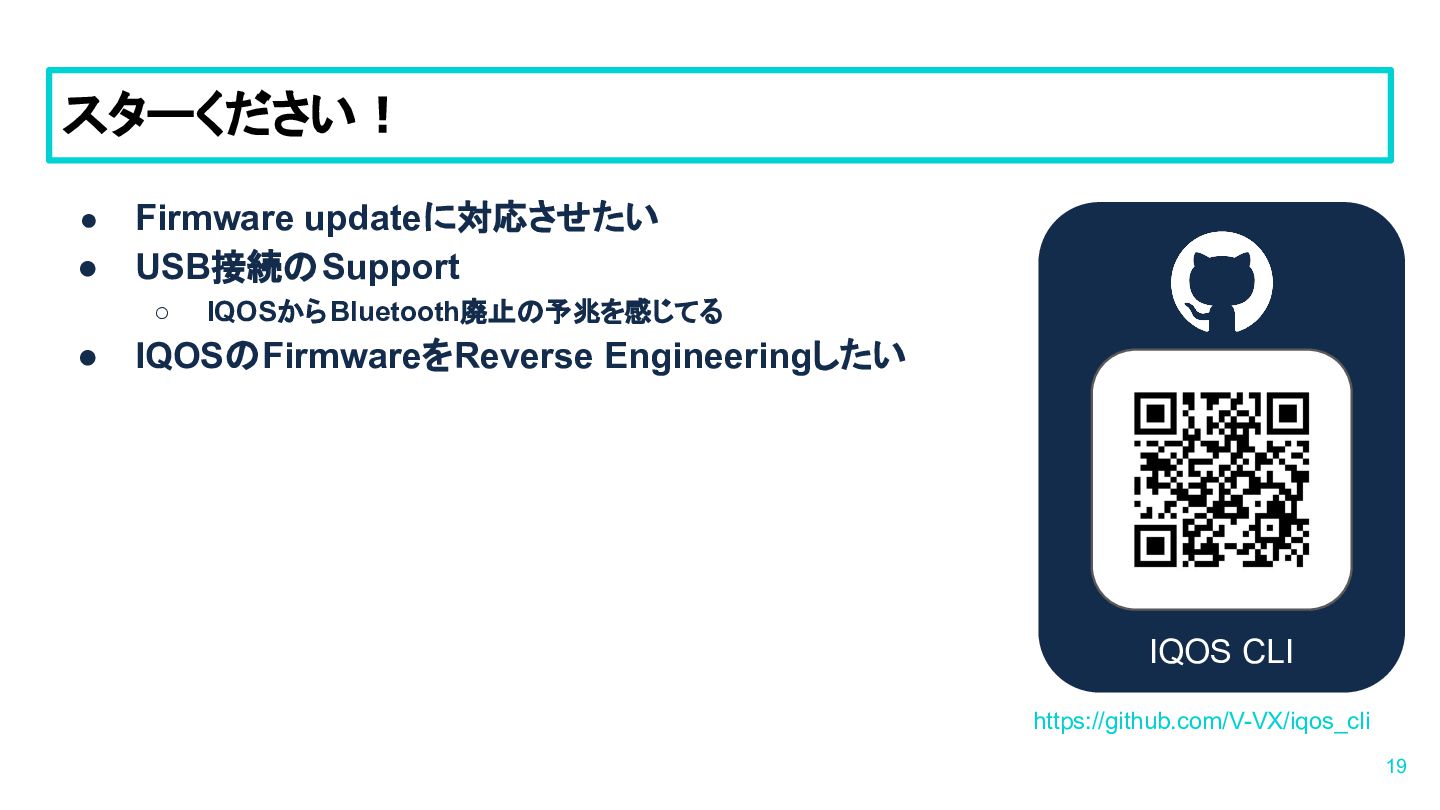 スターください！

• Firmware updateに対応させたい
• USB接続のSupport
○ IQOSからBluetooth廃止の予兆を感じてる
• IQOSのFirmwareをReverse Engineeringしたい

IQOS CLI

https://github.com/V-VX/iqos_cli

19